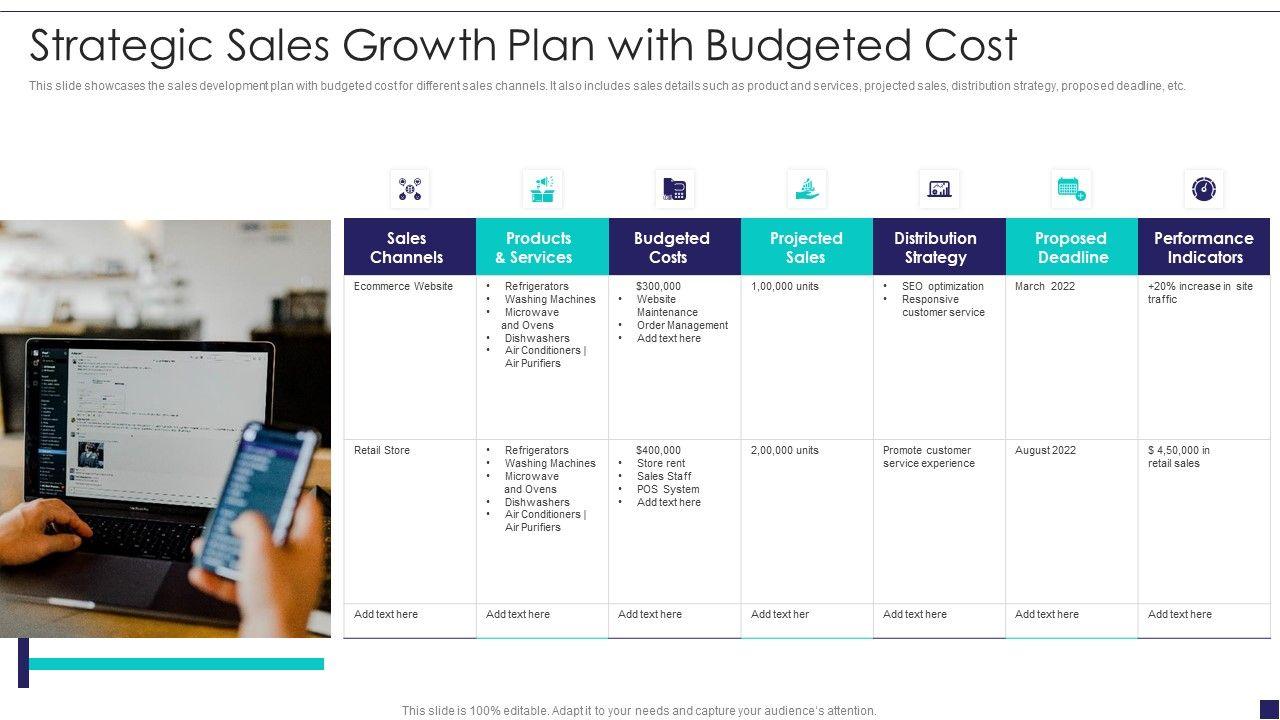 Strategic Sales Growth Plan with Budgeted Cost

This slide showcases the sales development plan with budgeted cost for different sales channels. It also includes sales details such as product and services, projected sales, distribution strategy, proposed deadline, etc.

| Sales Channels | Products & Services | Budgeted Costs | Projected Sales | Distribution Strategy | Proposed Deadline | Performance Indicators |
|---|---|---|---|---|---|---|
| Ecommerce Website | • Refrigerators • Washing Machines • Microwave and Ovens • Dishwashers • Air Conditioners \| Air Purifiers | $300,000 • Website Maintenance • Order Management • Add text here | 1,00,000 units | • SEO optimization • Responsive customer service | March 2022 | +20% increase in site traffic |
| Retail Store | • Refrigerators • Washing Machines • Microwave and Ovens • Dishwashers • Air Conditioners \| Air Purifiers | $400,000 • Store rent • Sales Staff • POS System • Add text here | 2,00,000 units | Promote customer service experience | August 2022 | $ 4,50,000 in retail sales |
| Add text here | Add text here | Add text here | Add text her | Add text here | Add text here | Add text here |

This slide is 100% editable. Adapt it to your needs and capture your audience's attention.